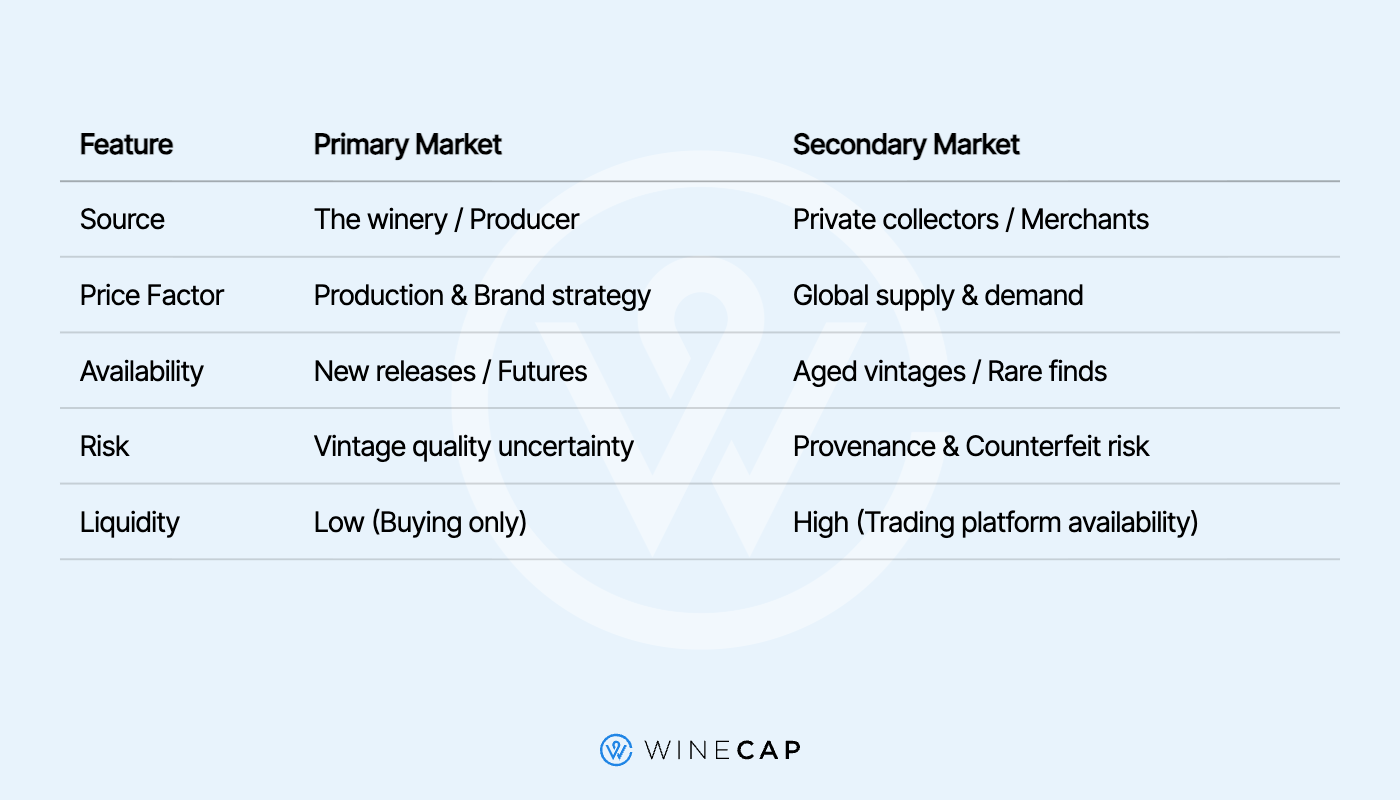 | Feature | Primary Market | Secondary Market |
|---|---|---|
| Source | The winery / Producer | Private collectors / Merchants |
| Price Factor | Production & Brand strategy | Global supply & demand |
| Availability | New releases / Futures | Aged vintages / Rare finds |
| Risk | Vintage quality uncertainty | Provenance & Counterfeit risk |
| Liquidity | Low (Buying only) | High (Trading platform availability) |

WINECAP